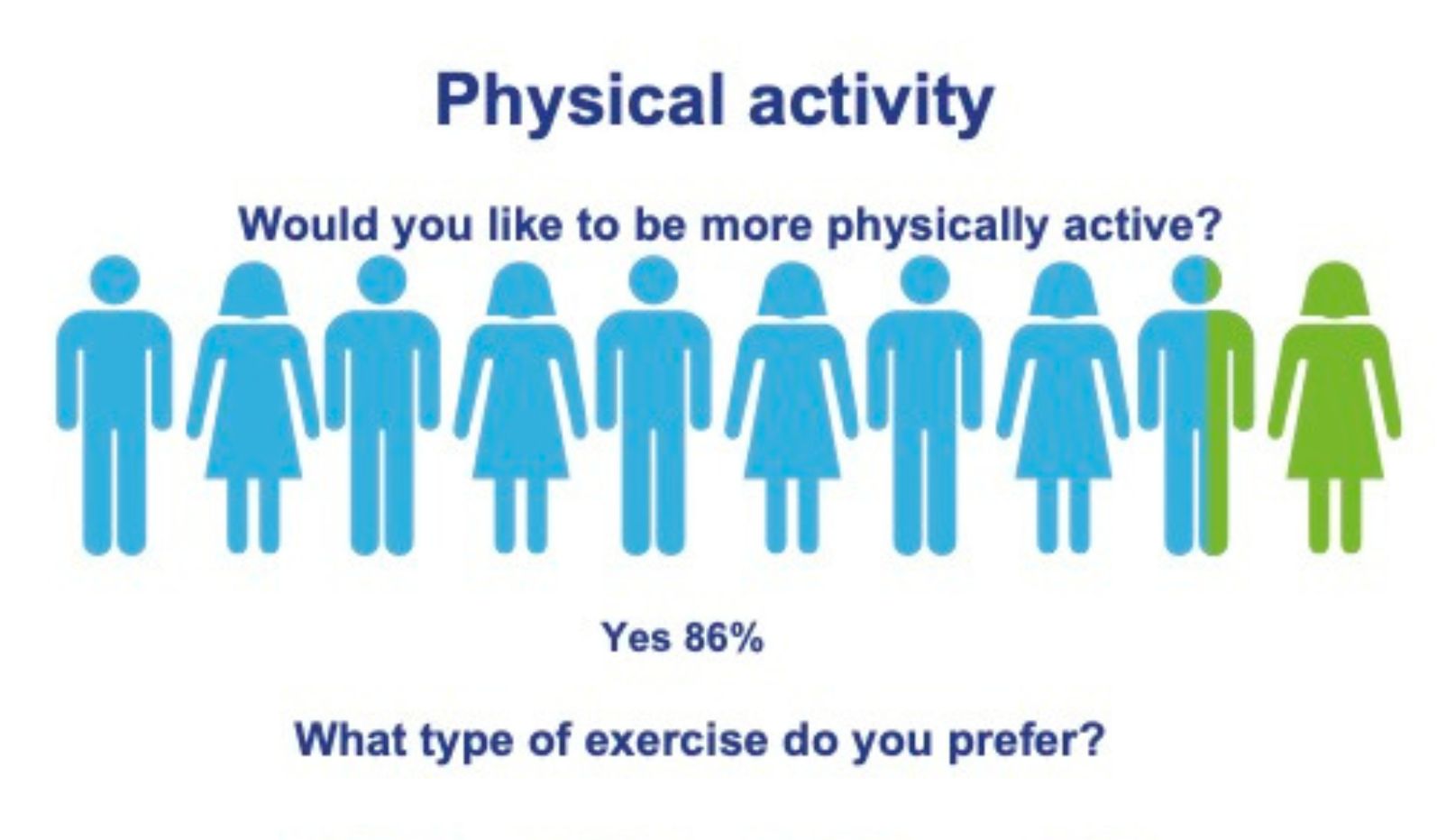 Physical activity

Would you like to be more physically active?

Yes 86%

What type of exercise do you prefer?